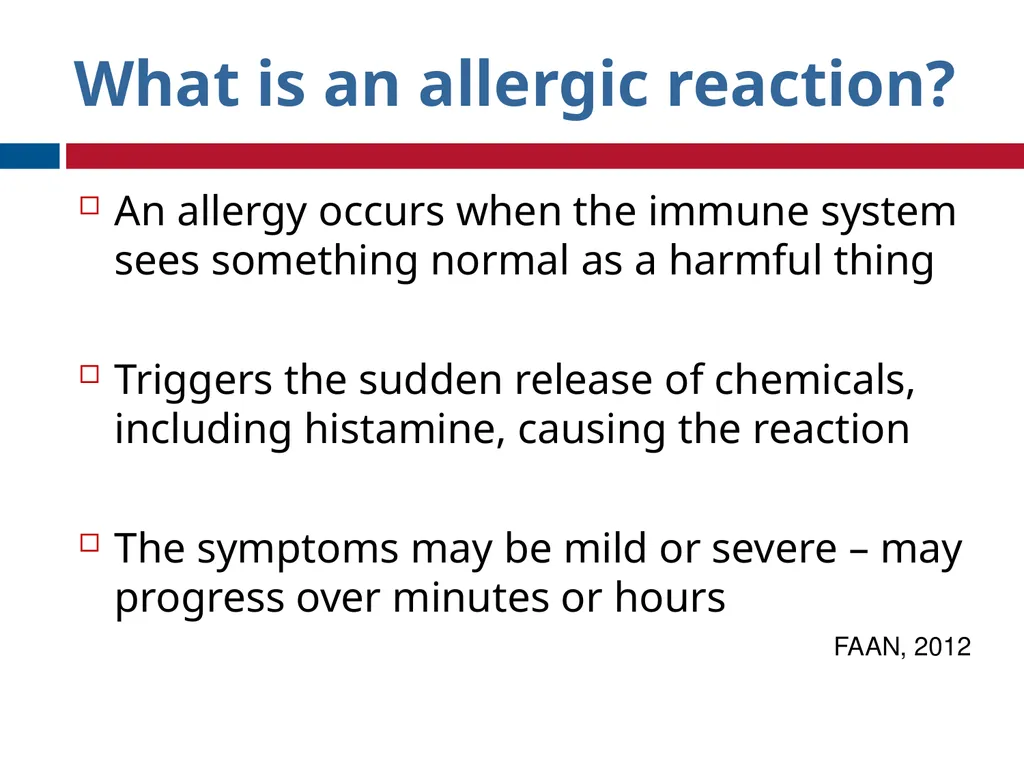 What is an allergic reaction?

An allergy occurs when the immune system sees something normal as a harmful thing

Triggers the sudden release of chemicals, including histamine, causing the reaction

The symptoms may be mild or severe – may progress over minutes or hours

FAAN, 2012